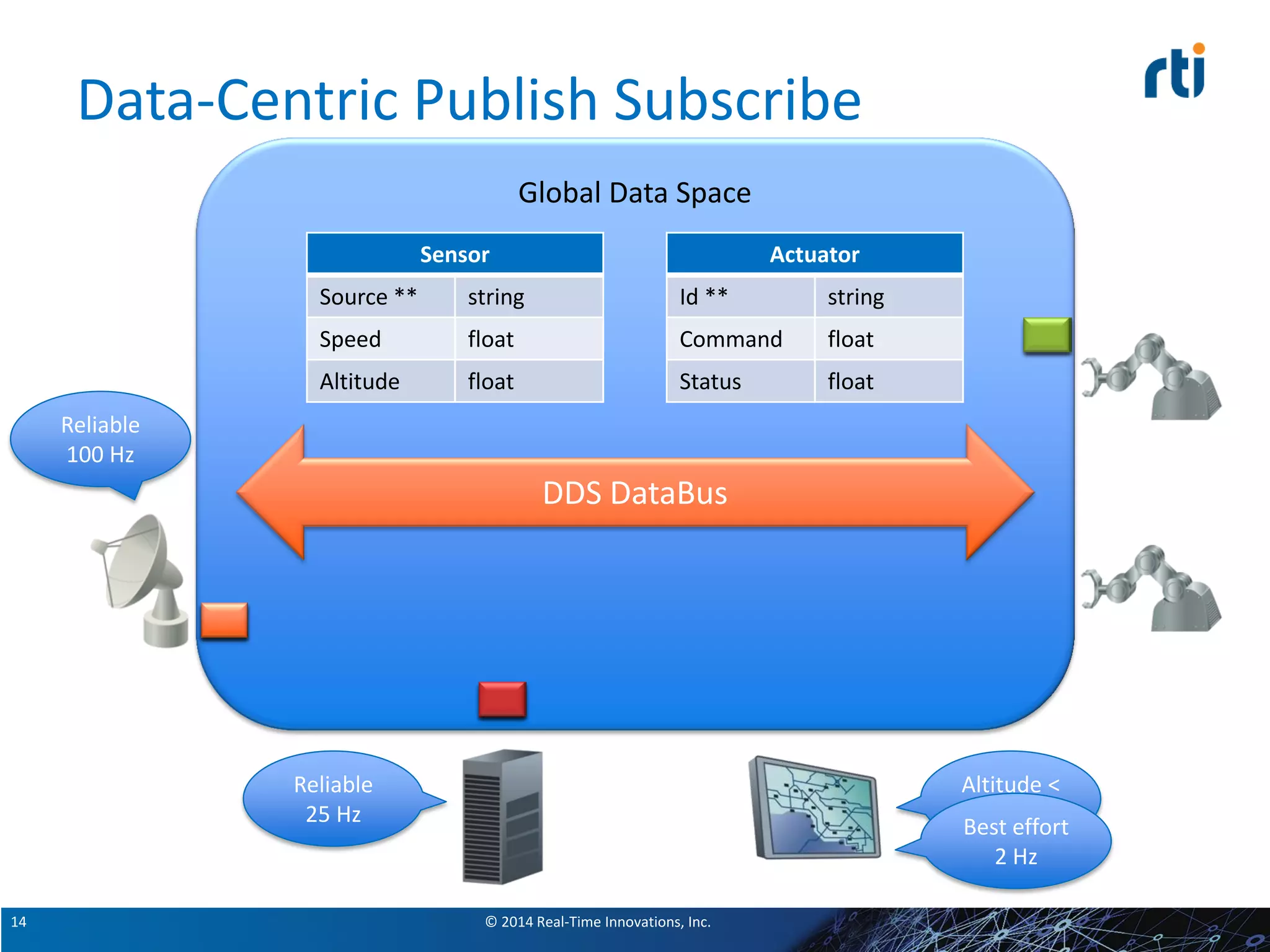 Data-Centric Publish Subscribe

rti

Global Data Space

| Sensor | |
|---|---|
| Source ** | string |
| Speed | float |
| Altitude | float |

| Actuator | |
|---|---|
| Id ** | string |
| Command | float |
| Status | float |

Reliable
100 Hz

DDS DataBus

Reliable
25 Hz

Altitude <

Best effort
2 Hz

14

© 2014 Real-Time Innovations, Inc.